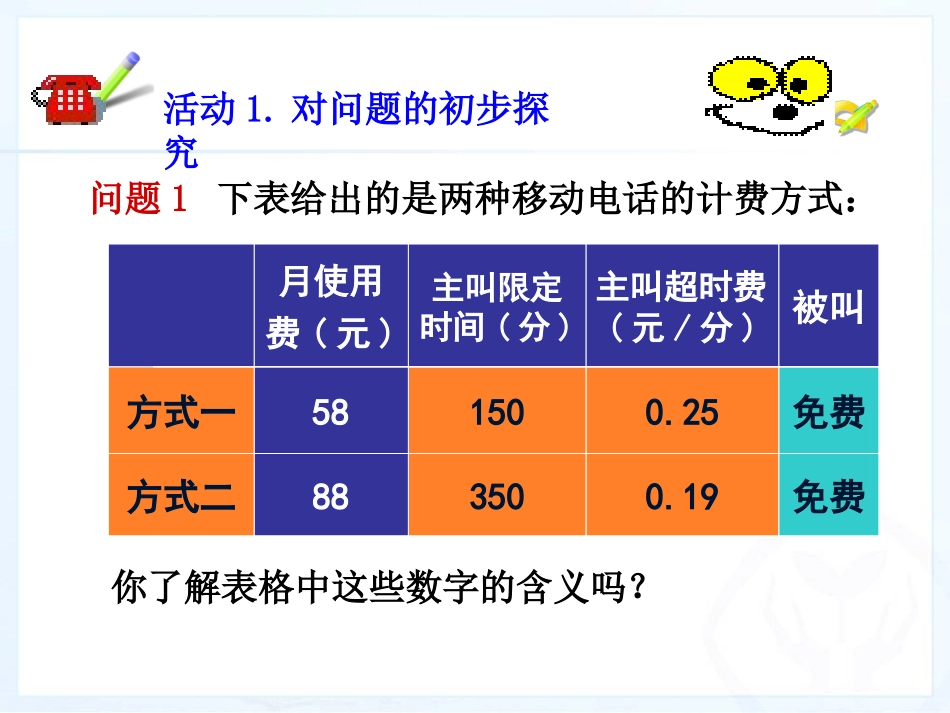 活动 1. 对问题的初步探究

问题 1 下表给出的是两种移动电话的计费方式：

|  | 月使用费（元） | 主叫限定时间（分） | 主叫超时费（元／分） | 被叫 |
|---|---|---|---|---|
| 方式一 | 58 | 150 | 0.25 | 免费 |
| 方式二 | 88 | 350 | 0.19 | 免费 |

你了解表格中这些数字的含义吗？